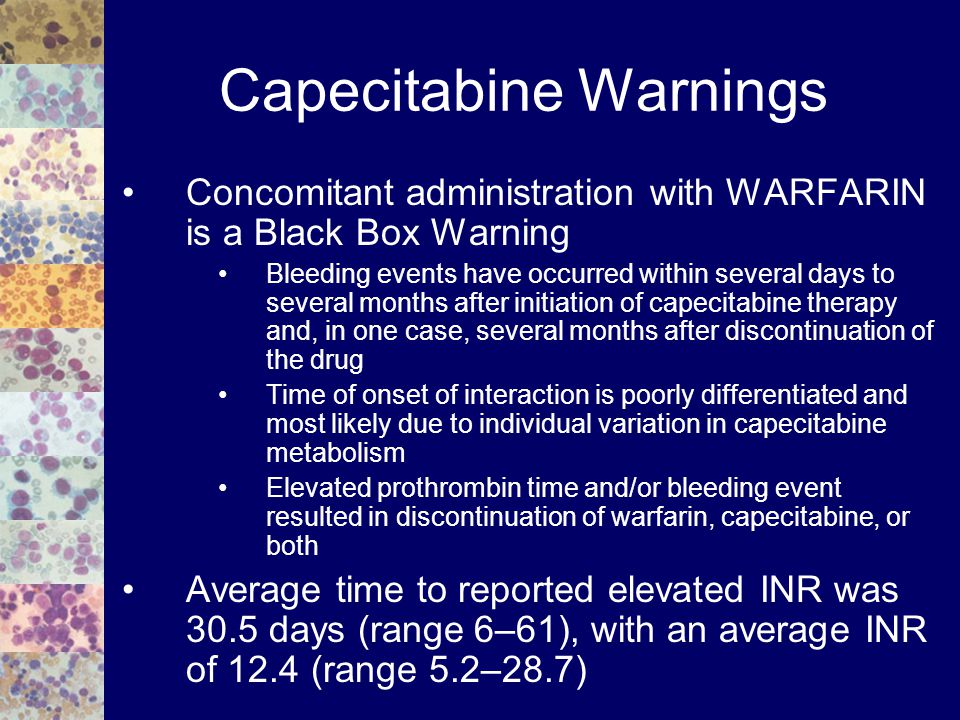 Capecitabine Warnings

• Concomitant administration with WARFARIN is a Black Box Warning
  • Bleeding events have occurred within several days to several months after initiation of capecitabine therapy and, in one case, several months after discontinuation of the drug
  • Time of onset of interaction is poorly differentiated and most likely due to individual variation in capecitabine metabolism
  • Elevated prothrombin time and/or bleeding event resulted in discontinuation of warfarin, capecitabine, or both
• Average time to reported elevated INR was 30.5 days (range 6–61), with an average INR of 12.4 (range 5.2–28.7)